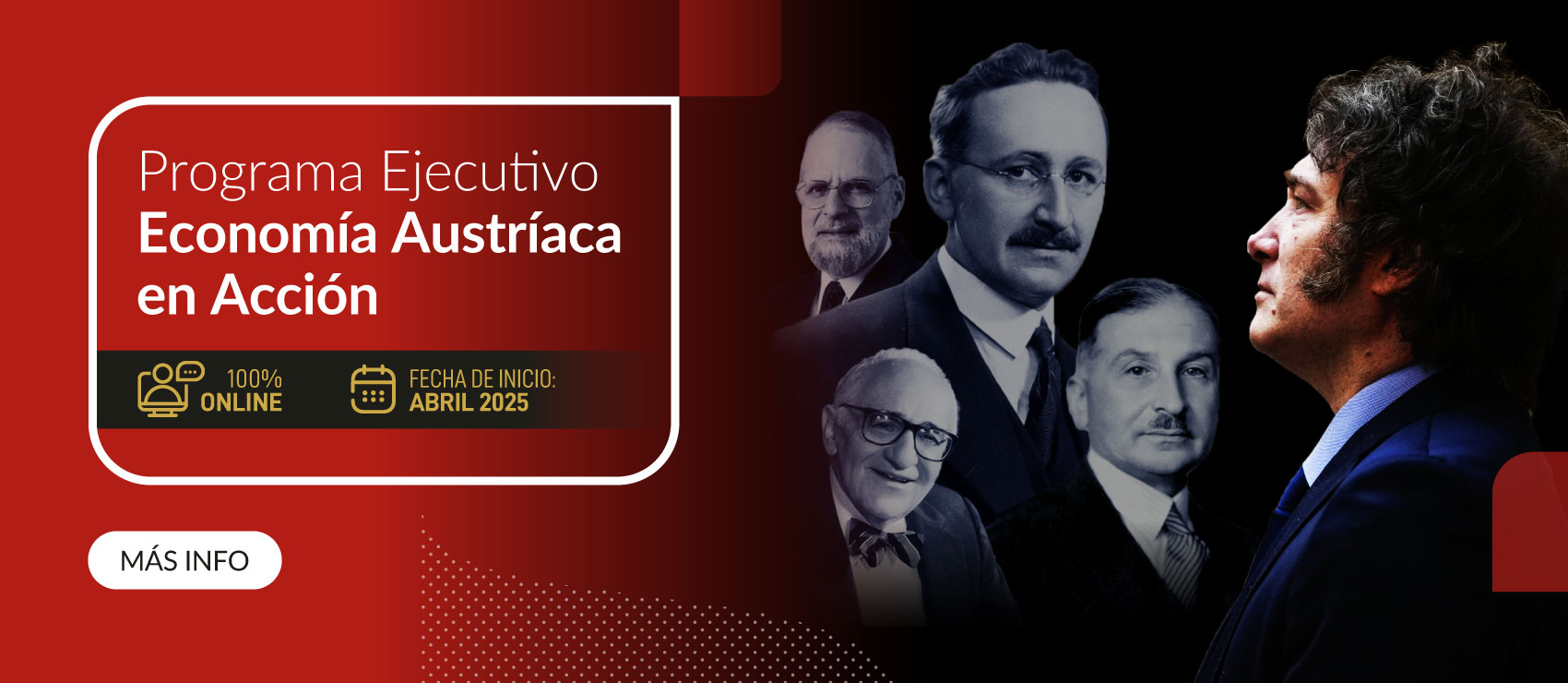 Programa Ejecutivo
Economía Austríaca en Acción

100% ONLINE

FECHA DE INICIO: ABRIL 2025

MÁS INFO